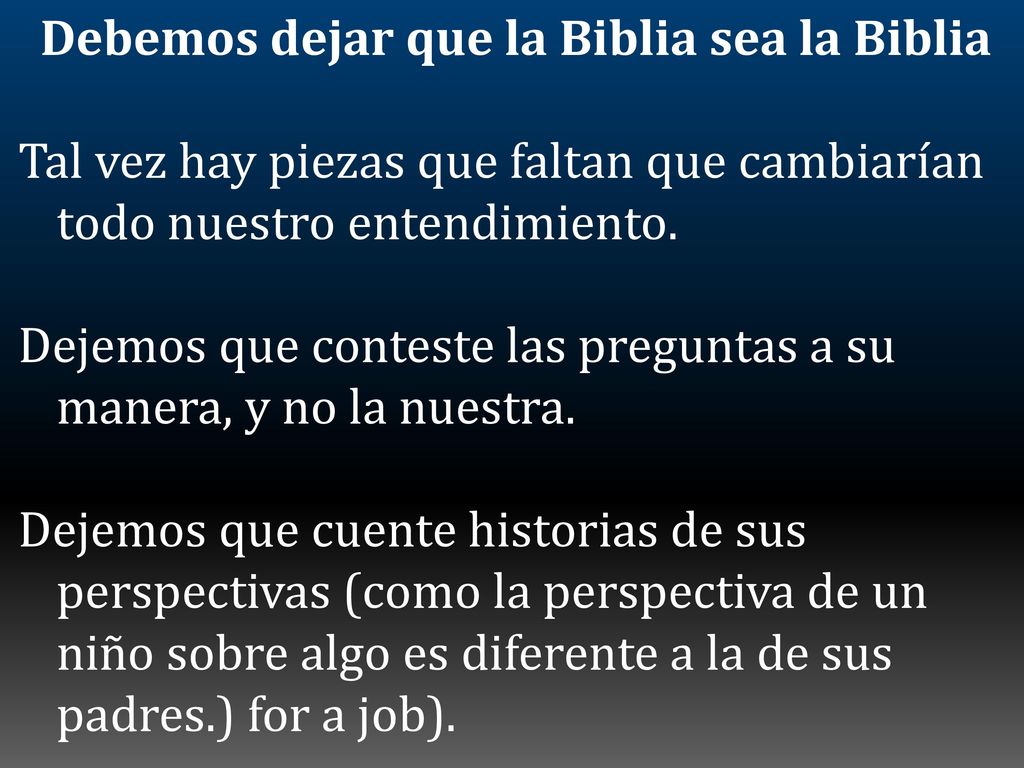 Debemos dejar que la Biblia sea la Biblia

Tal vez hay piezas que faltan que cambiarían todo nuestro entendimiento.

Dejemos que conteste las preguntas a su manera, y no la nuestra.

Dejemos que cuente historias de sus perspectivas (como la perspectiva de un niño sobre algo es diferente a la de sus padres.) for a job).